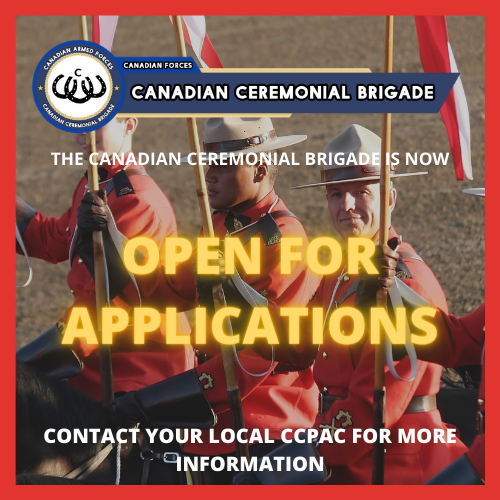 CANADIAN ARMED FORCES
C
CANADIAN CEREMONIAL BRIGADE

CANADIAN FORCES

CANADIAN CEREMONIAL BRIGADE

THE CANADIAN CEREMONIAL BRIGADE IS NOW

OPEN FOR APPLICATIONS

CONTACT YOUR LOCAL CCPAC FOR MORE INFORMATION